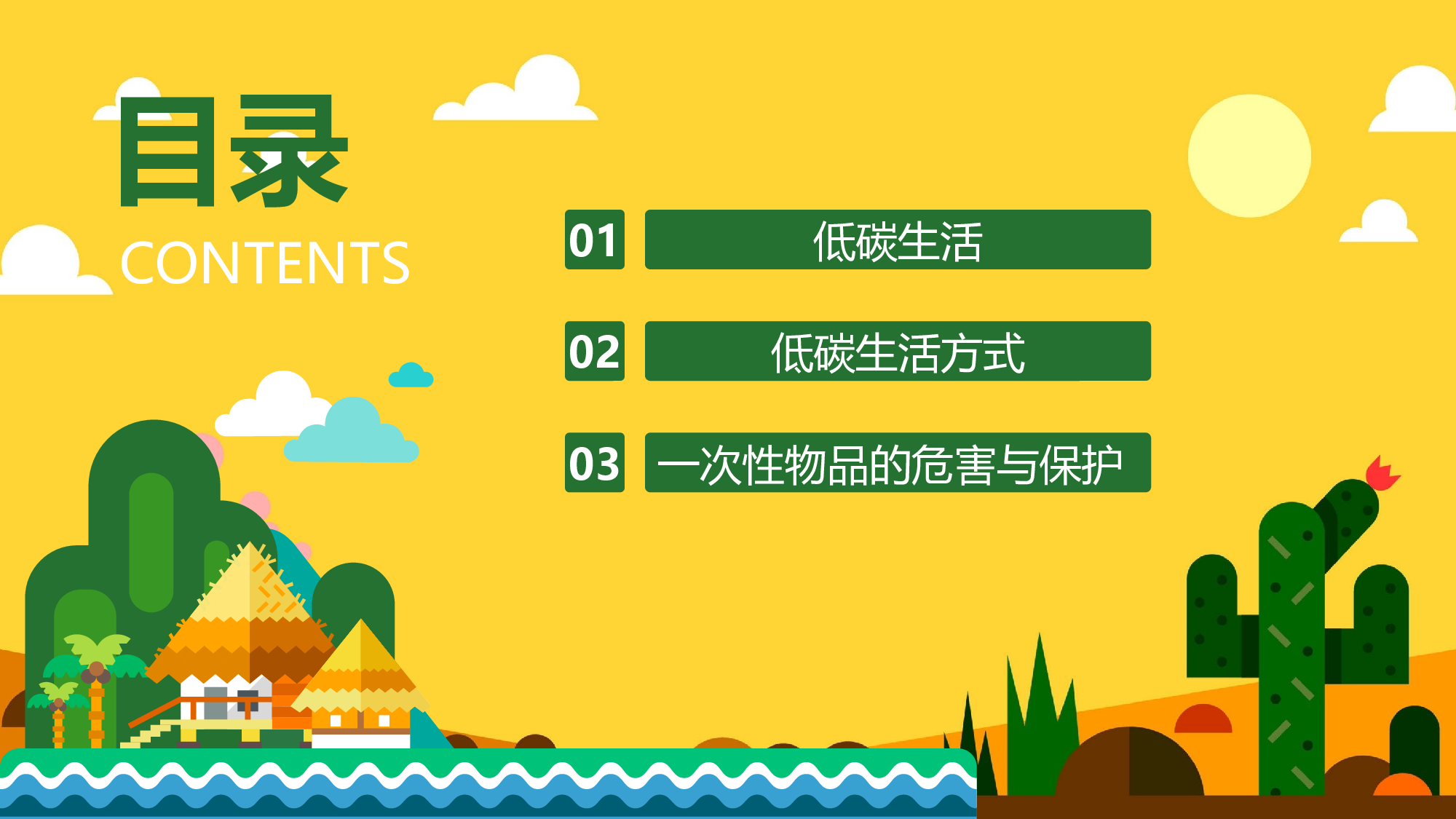 目录
CONTENTS

01 低碳生活

02 低碳生活方式

03 一次性物品的危害与保护